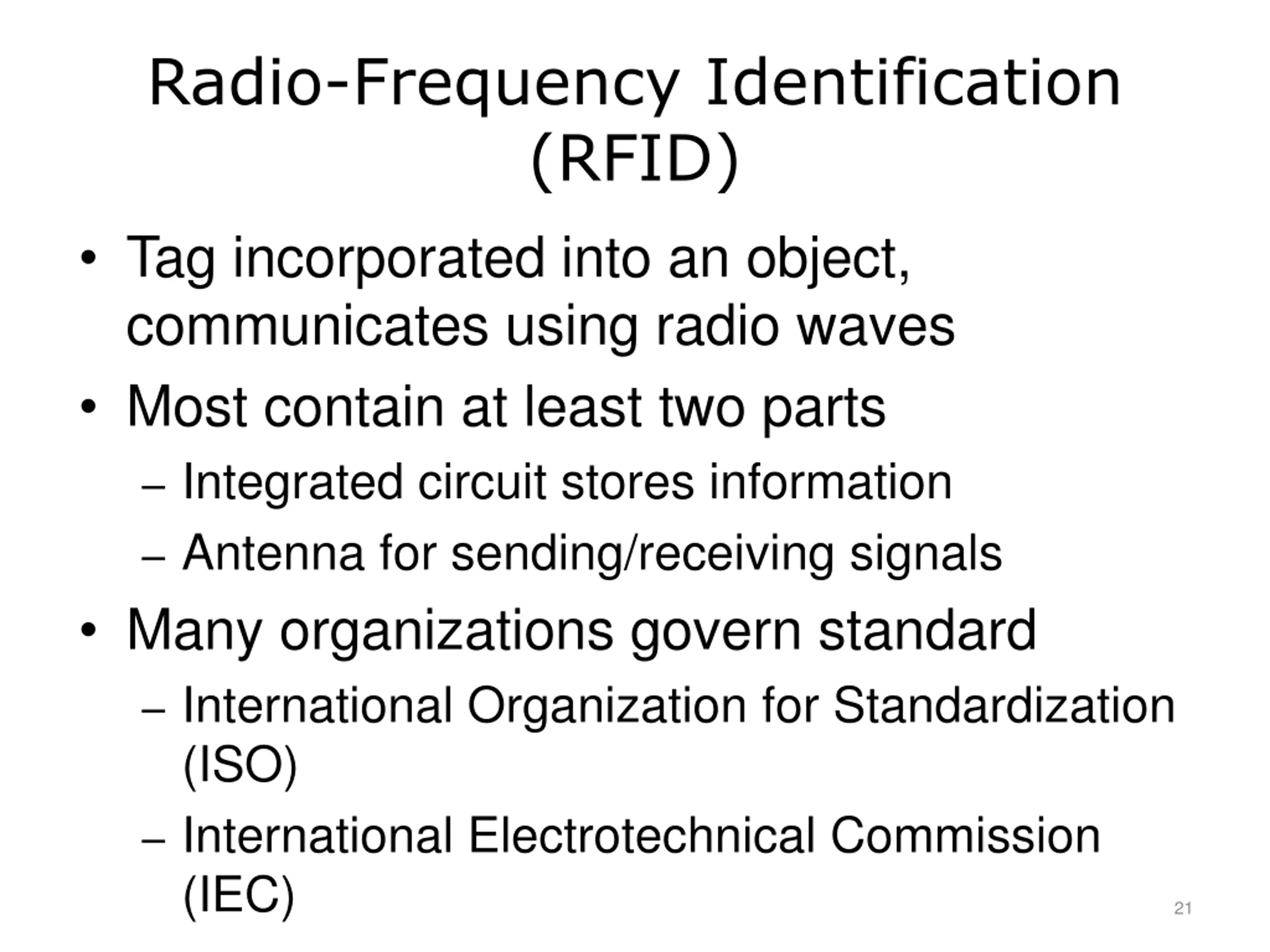 Radio-Frequency Identification (RFID)

• Tag incorporated into an object, communicates using radio waves
• Most contain at least two parts
– Integrated circuit stores information
– Antenna for sending/receiving signals
• Many organizations govern standard
– International Organization for Standardization (ISO)
– International Electrotechnical Commission (IEC)

21